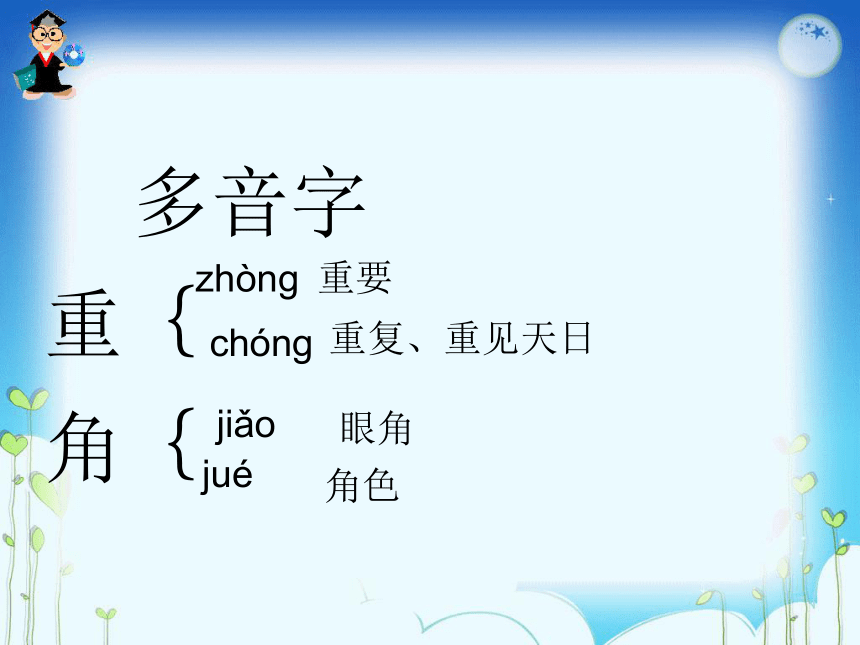 多音字

重 { zhòng 重要
chóng 重复、重见天日

角 { jiǎo 眼角
jué 角色